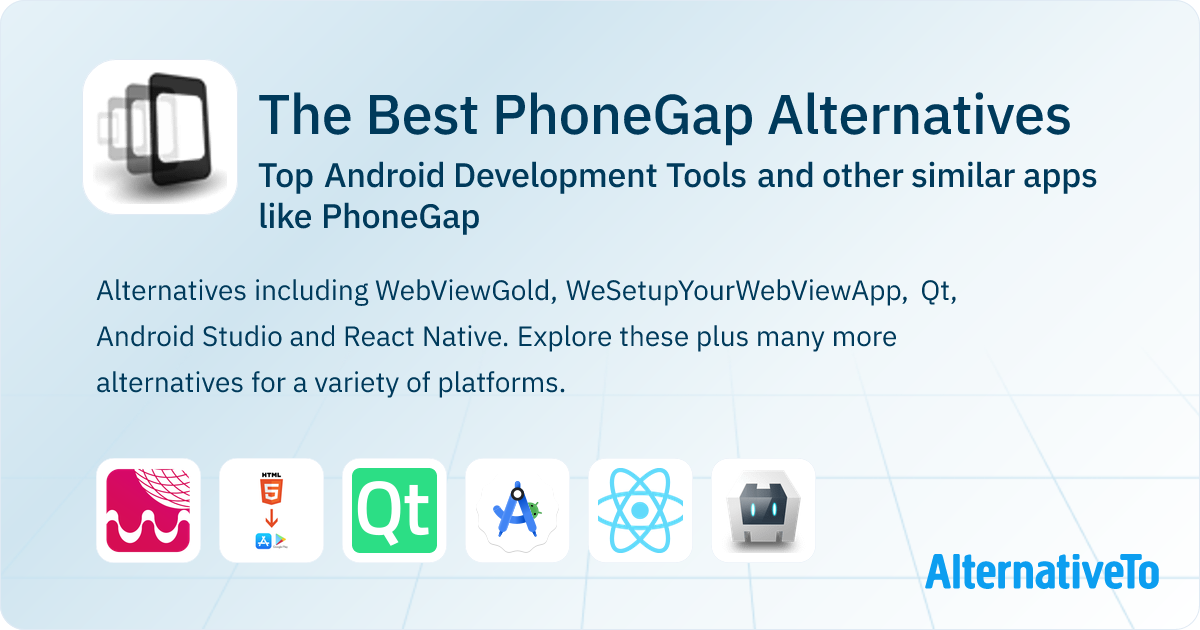 The Best PhoneGap Alternatives

Top Android Development Tools and other similar apps like PhoneGap

Alternatives including WebViewGold, WeSetupYourWebViewApp, Qt, Android Studio and React Native. Explore these plus many more alternatives for a variety of platforms.

HTML
5

Qt

AlternativeTo